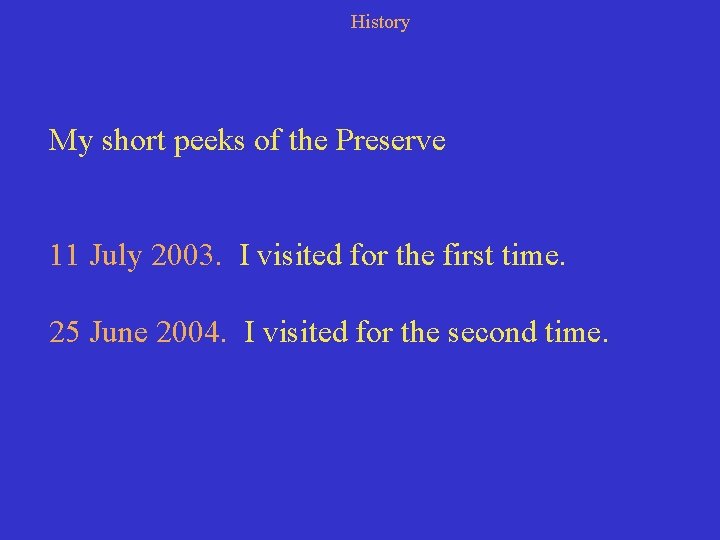 History

My short peeks of the Preserve

11 July 2003. I visited for the first time.

25 June 2004. I visited for the second time.